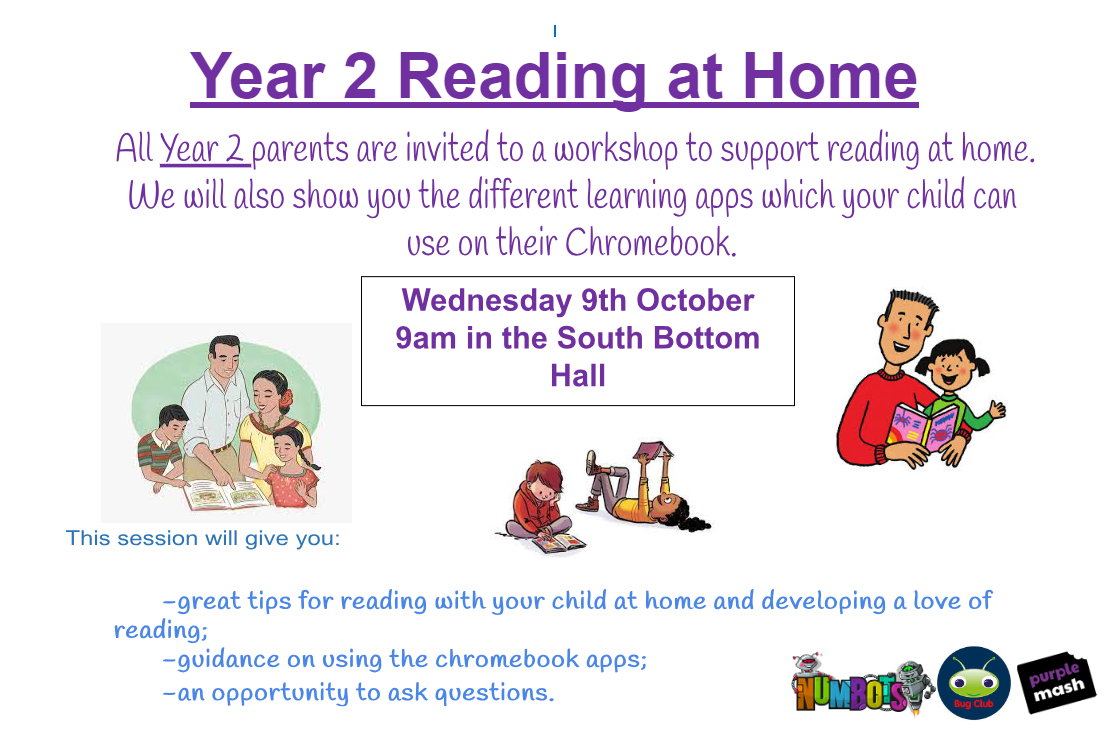 Year 2 Reading at Home

All Year 2 parents are invited to a workshop to support reading at home. We will also show you the different learning apps which your child can use on their Chromebook.

Wednesday 9th October
9am in the South Bottom Hall

This session will give you:

-great tips for reading with your child at home and developing a love of reading;
-guidance on using the chromebook apps;
-an opportunity to ask questions.

NUMBOTS
Bug Club
purple mash